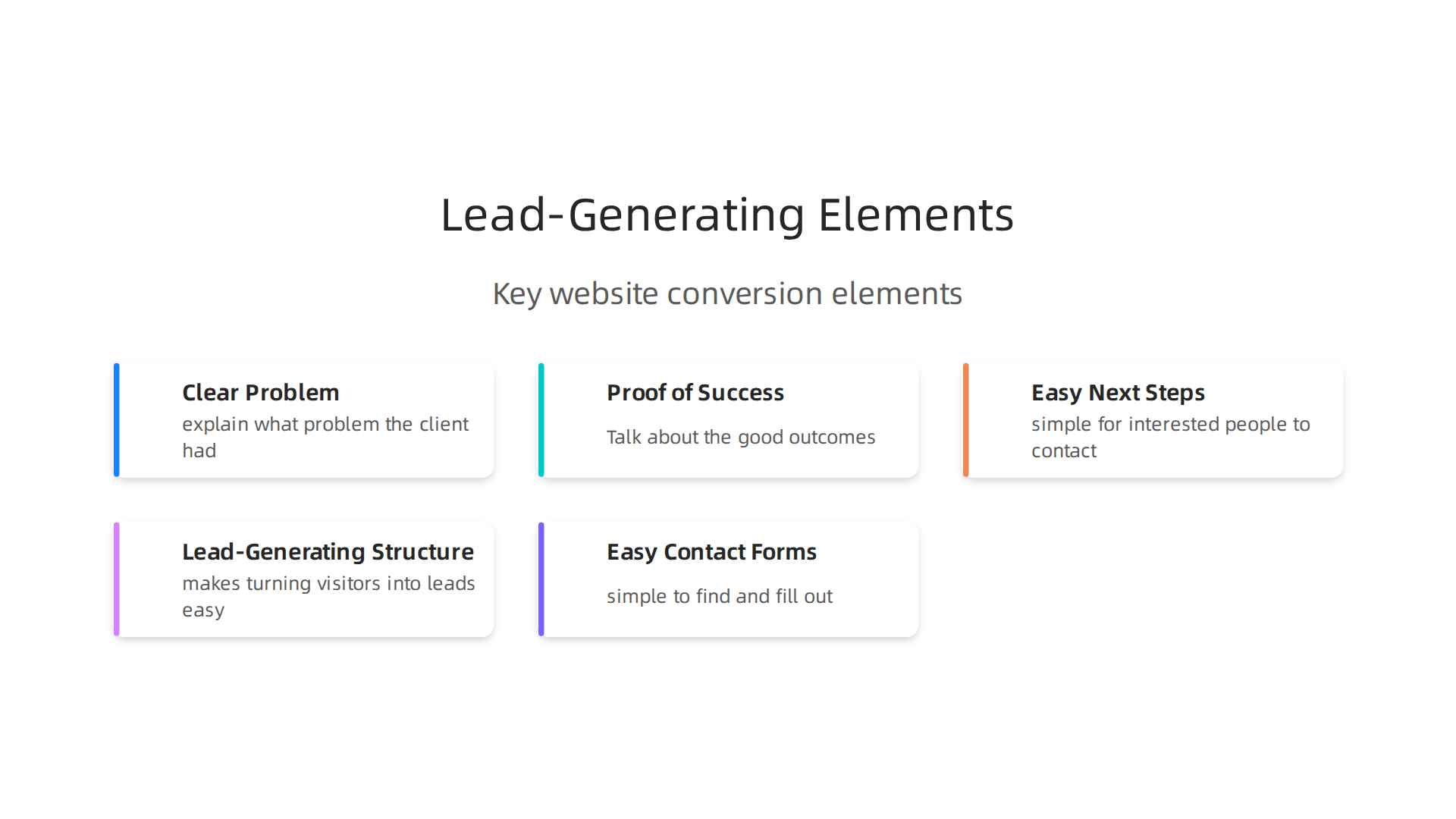 Lead-Generating Elements

Key website conversion elements

Clear Problem
explain what problem the client had

Proof of Success
Talk about the good outcomes

Easy Next Steps
simple for interested people to contact

Lead-Generating Structure
makes turning visitors into leads easy

Easy Contact Forms
simple to find and fill out